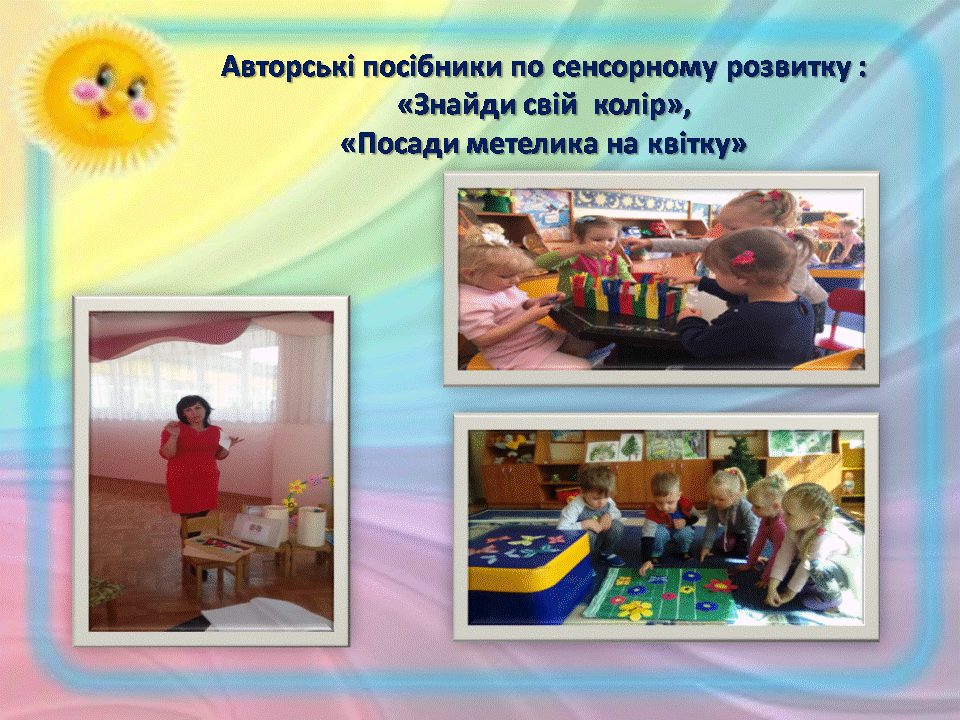 Авторські посібники по сенсорному розвитку :
«Знайди свій колір»,
«Посади метелика на квітку»